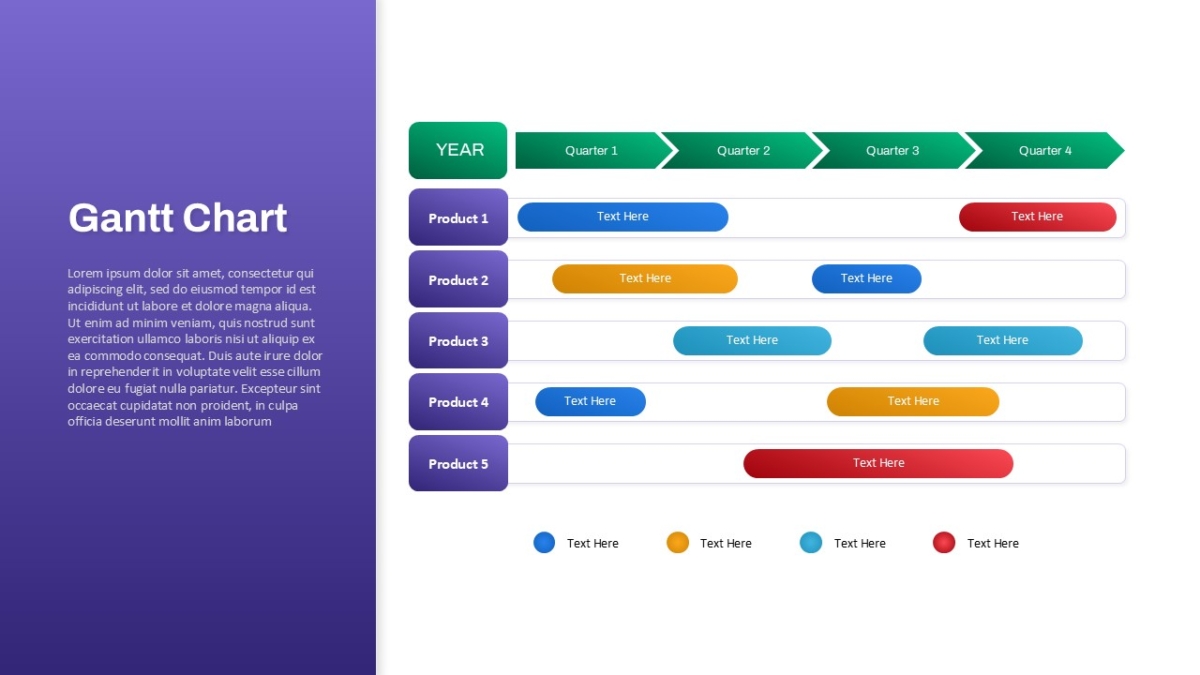 Gantt Chart

Lorem ipsum dolor sit amet, consectetur qui adipiscing elit, sed do eiusmod tempor id est incididunt ut labore et dolore magna aliqua. Ut enim ad minim veniam, quis nostrud sunt exercitation ullamco laboris nisi ut aliquip ex ea commodo consequat. Duis aute irure dolor in reprehenderit in voluptate velit esse cillum dolore eu fugiat nulla pariatur. Excepteur sint occaecat cupidatat non proident, in culpa officia deserunt mollit anim laborum

YEAR
Quarter 1
Quarter 2
Quarter 3
Quarter 4

Product 1
Text Here
Text Here

Product 2
Text Here
Text Here

Product 3
Text Here
Text Here

Product 4
Text Here
Text Here

Product 5
Text Here

Text Here
Text Here
Text Here
Text Here